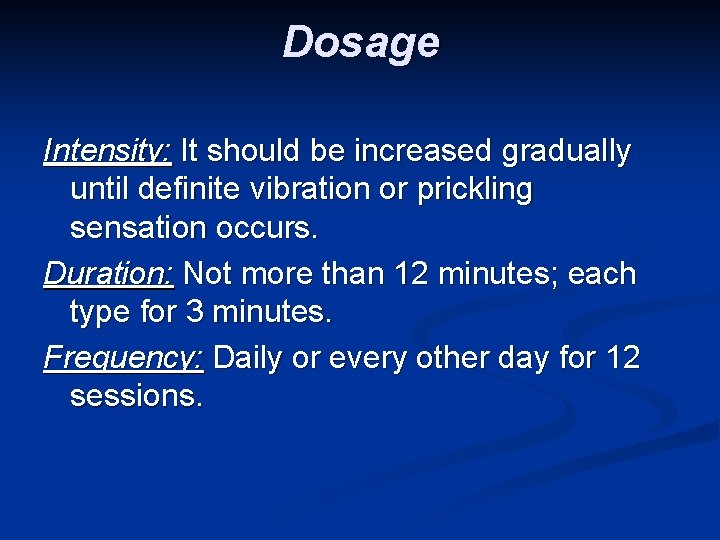 Dosage

Intensity: It should be increased gradually until definite vibration or prickling sensation occurs.

Duration: Not more than 12 minutes; each type for 3 minutes.

Frequency: Daily or every other day for 12 sessions.